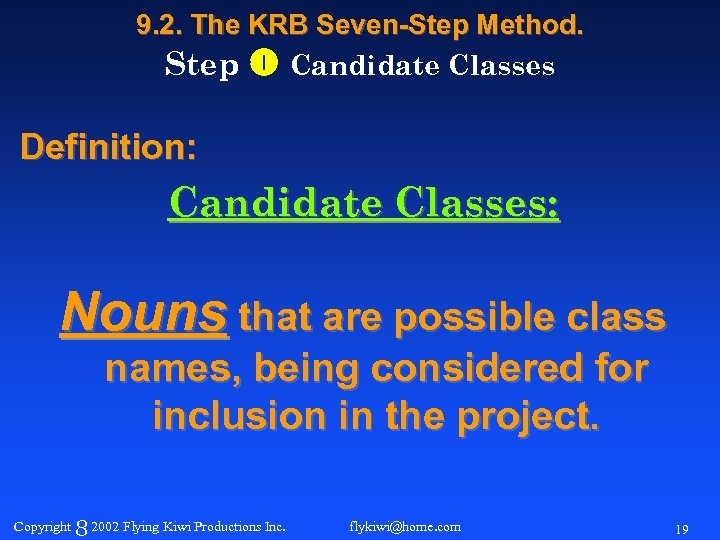 9.2. The KRB Seven-Step Method.

Step 1 Candidate Classes

Definition:

Candidate Classes:

Nouns that are possible class names, being considered for inclusion in the project.

Copyright 8 2002 Flying Kiwi Productions Inc. flykiwi@home.com 19